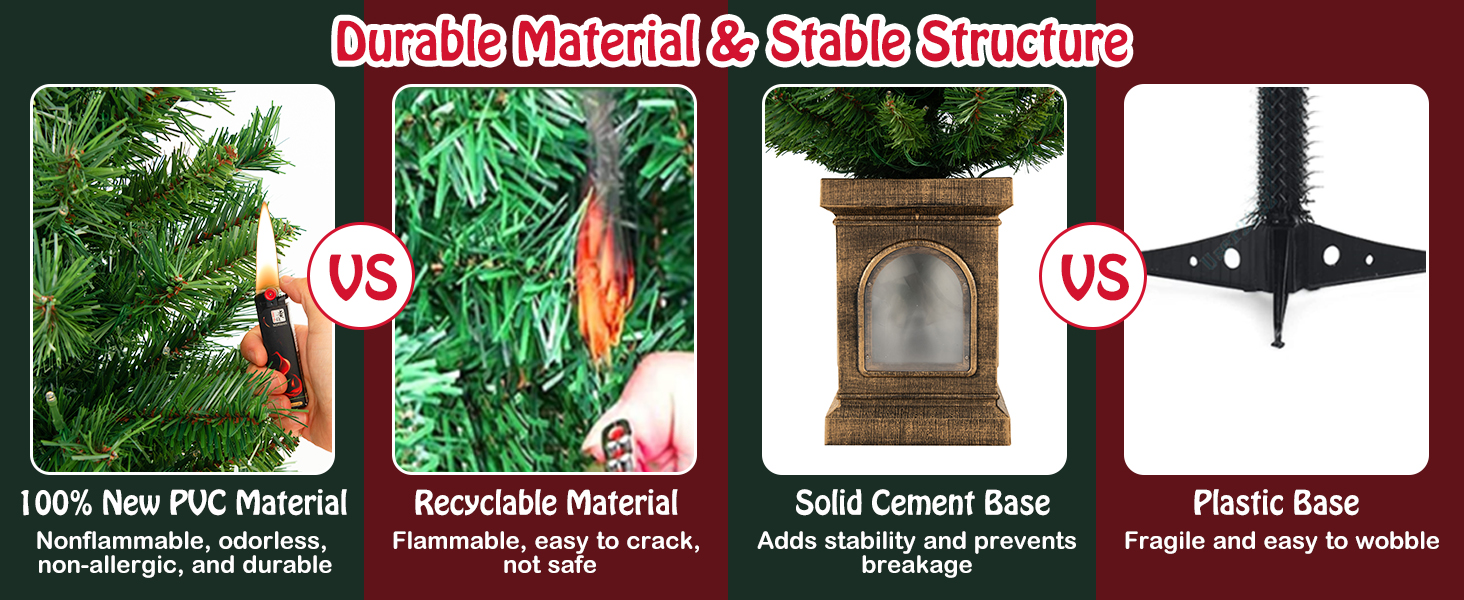 Durable Material & Stable Structure

VS

VS

100% New PVC Material
Nonflammable, odorless, non-allergic, and durable

Recyclable Material
Flammable, easy to crack, not safe

Solid Cement Base
Adds stability and prevents breakage

Plastic Base
Fragile and easy to wobble